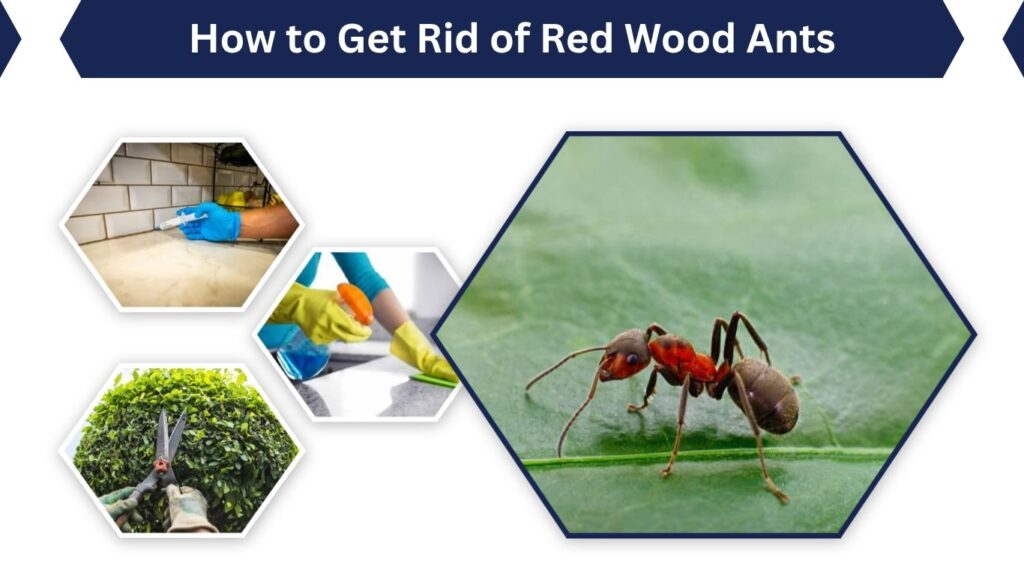 How to Get Rid of Red Wood Ants